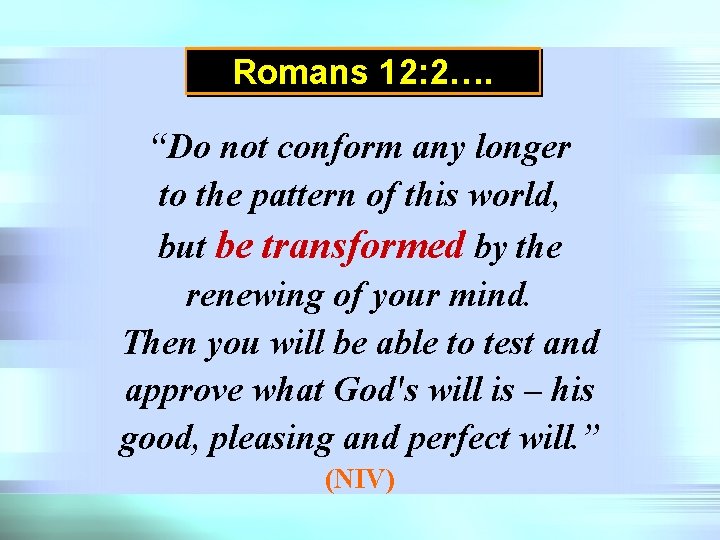 Romans 12:2….

“Do not conform any longer to the pattern of this world, but be transformed by the renewing of your mind. Then you will be able to test and approve what God's will is – his good, pleasing and perfect will.”
(NIV)